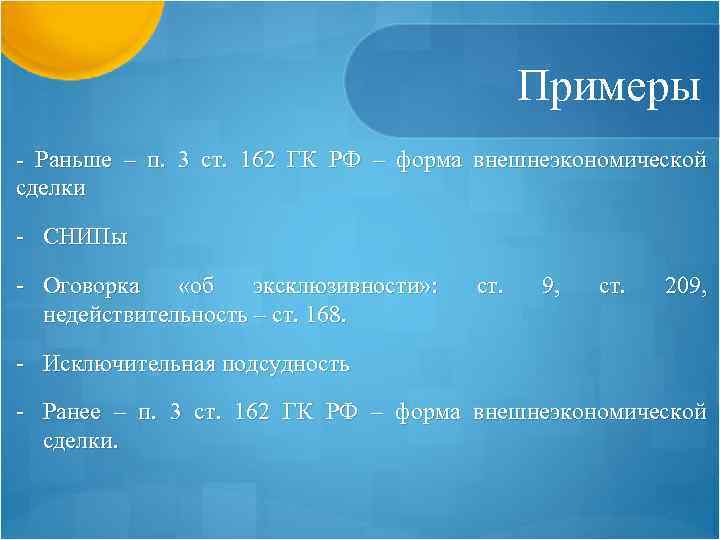 Примеры

- Раньше – п. 3 ст. 162 ГК РФ – форма внешнеэкономической сделки

- СНИПы

- Оговорка «об эксклюзивности»: ст. 9, ст. 209, недействительность – ст. 168.

- Исключительная подсудность

- Ранее – п. 3 ст. 162 ГК РФ – форма внешнеэкономической сделки.